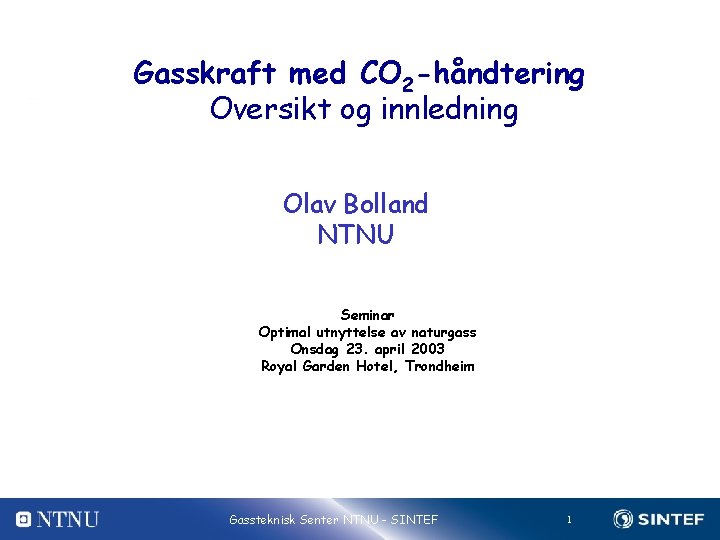 Gasskraft med $CO_2$-håndtering
Oversikt og innledning

Olav Bolland
NTNU

Seminar
Optimal utnyttelse av naturgass
Onsdag 23. april 2003
Royal Garden Hotel, Trondheim

NTNU

Gassteknisk Senter NTNU - SINTEF

1

SINTEF